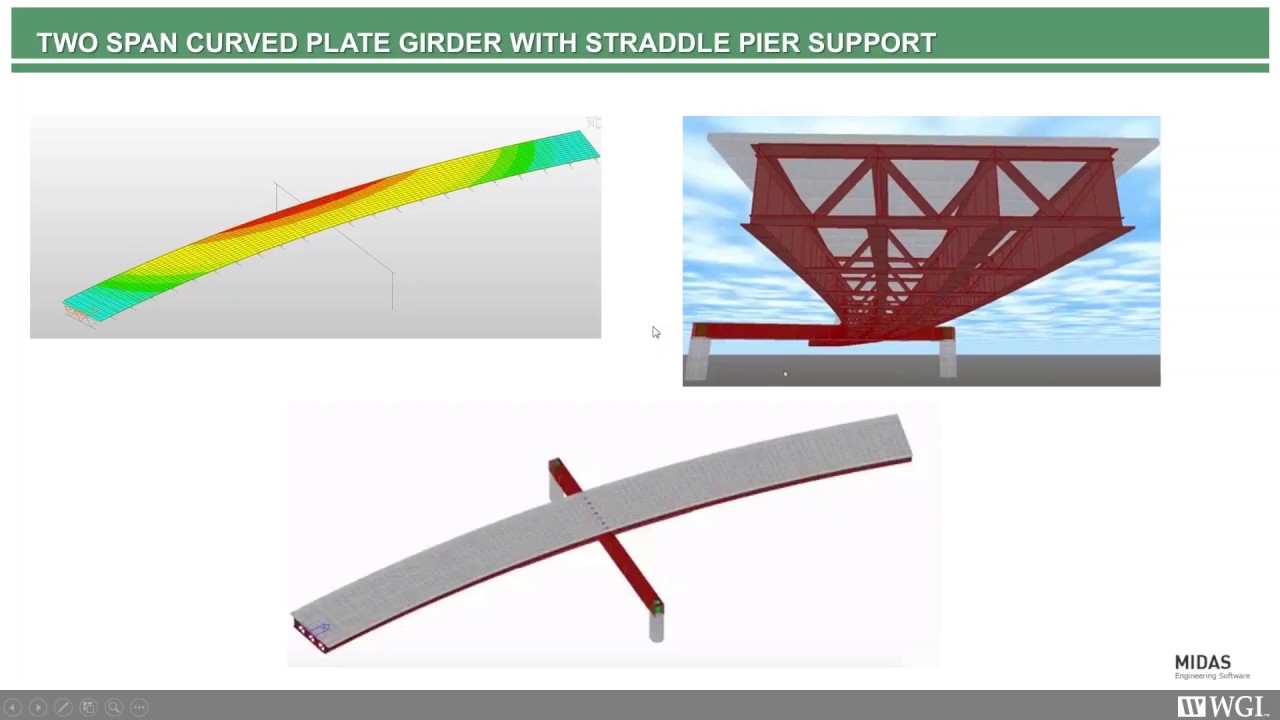 TWO SPAN CURVED PLATE GIRDER WITH STRADDLE PIER SUPPORT

MIDAS
Engineering Software

WGI